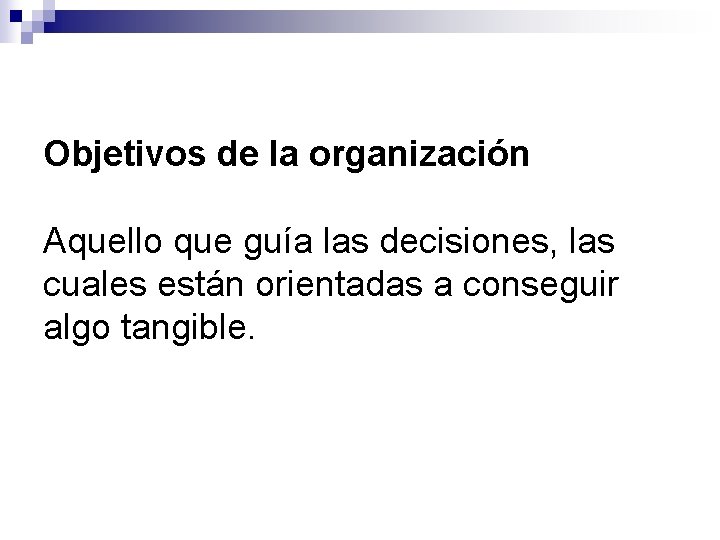 Objetivos de la organización

Aquello que guía las decisiones, las cuales están orientadas a conseguir algo tangible.